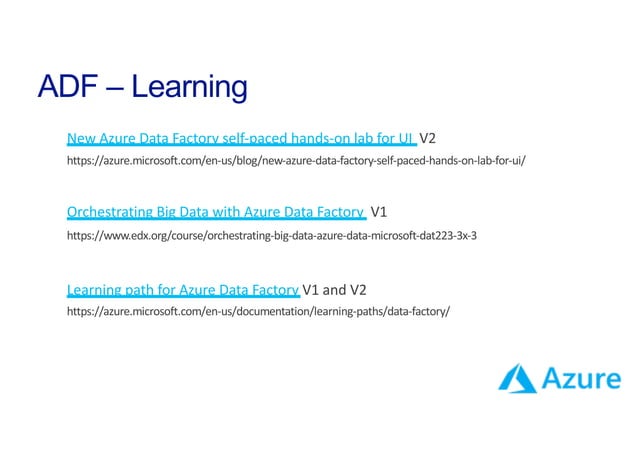 ADF – Learning

New Azure Data Factory self-paced hands-on lab for UI V2
https://azure.microsoft.com/en-us/blog/new-azure-data-factory-self-paced-hands-on-lab-for-ui/

Orchestrating Big Data with Azure Data Factory V1
https://www.edx.org/course/orchestrating-big-data-azure-data-microsoft-dat223-3x-3

Learning path for Azure Data Factory V1 and V2
https://azure.microsoft.com/en-us/documentation/learning-paths/data-factory/

Azure